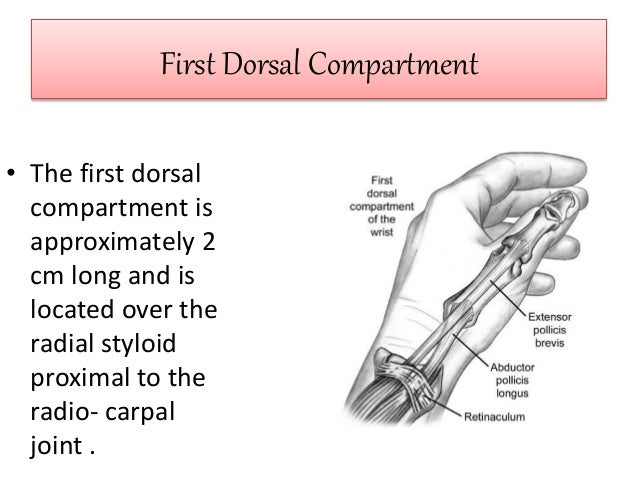 First Dorsal Compartment

• The first dorsal compartment is approximately 2 cm long and is located over the radial styloid proximal to the radio- carpal joint .

First dorsal compartment of the wrist

Extensor pollicis brevis

Abductor pollicis longus

Retinaculum